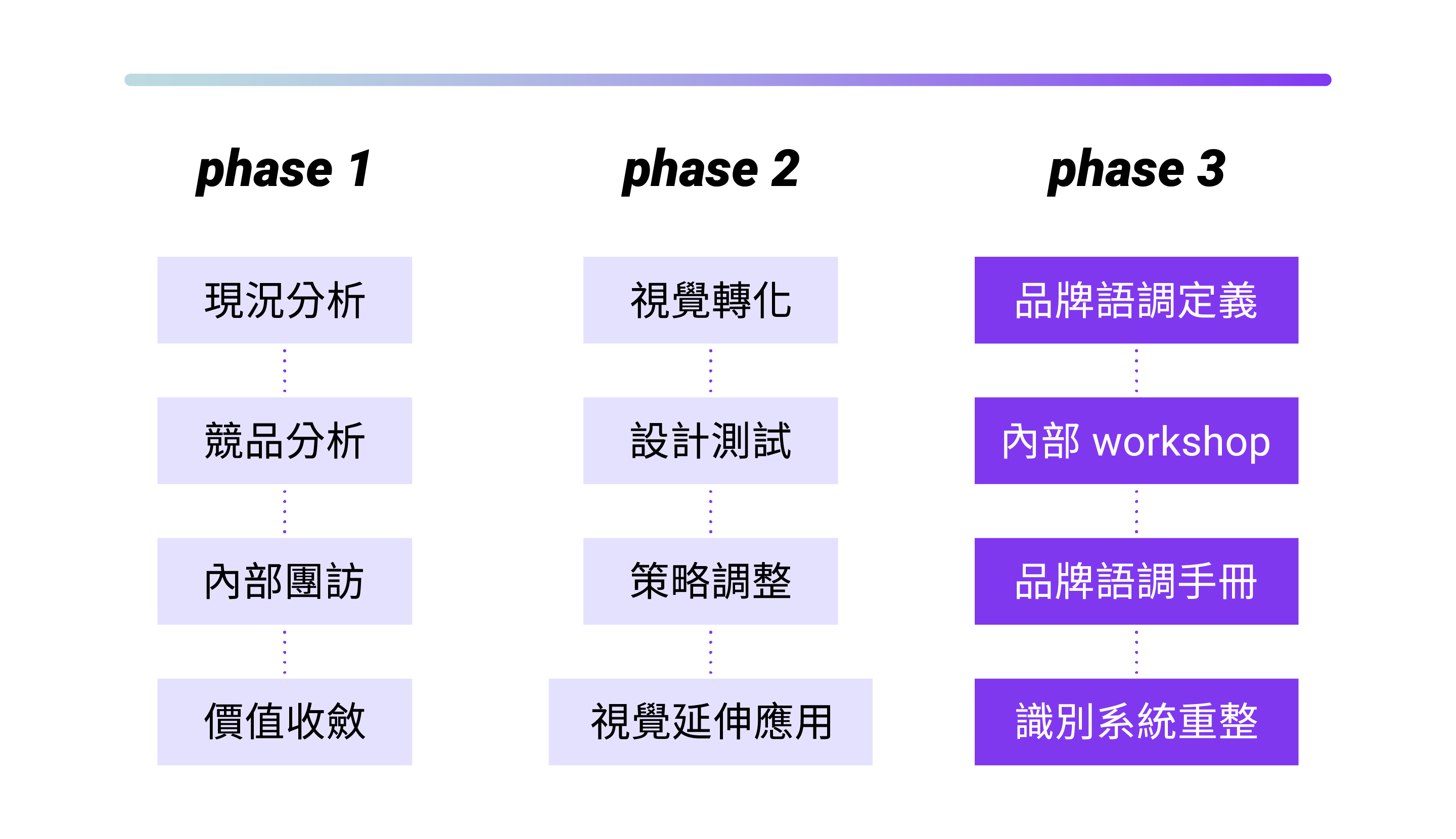 phase 1

現況分析

競品分析

內部團訪

價值收斂

phase 2

視覺轉化

設計測試

策略調整

視覺延伸應用

phase 3

品牌語調定義

內部 workshop

品牌語調手冊

識別系統重整